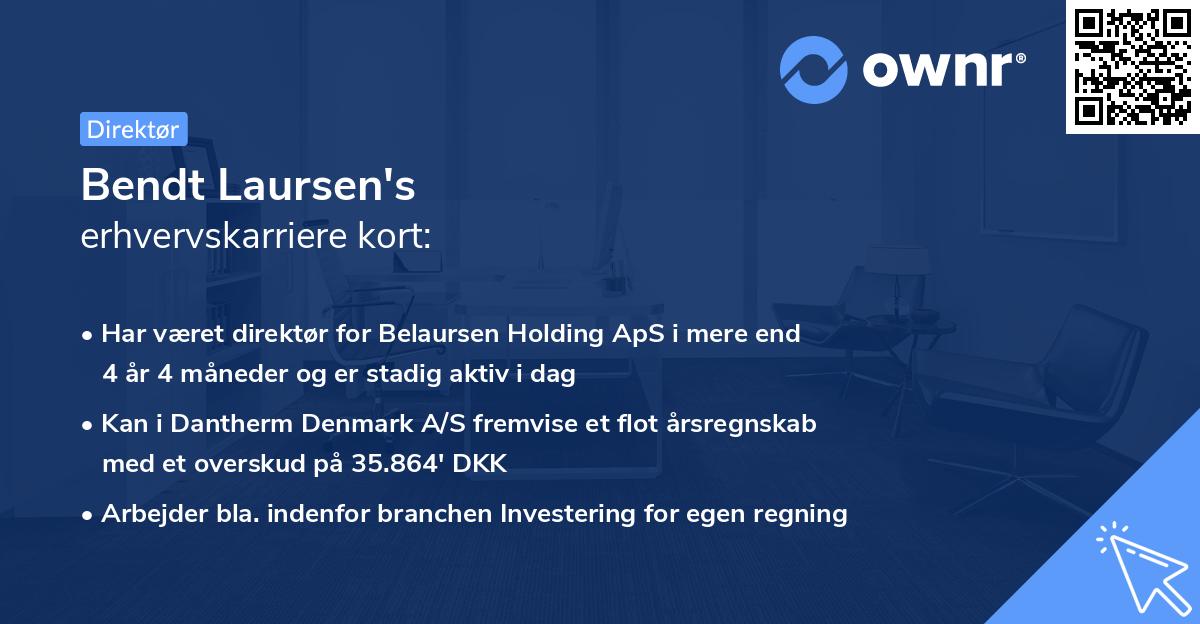 ownr®

Direktør

Bendt Laursen's
erhvervskarriere kort:

• Har været direktør for Belaursen Holding ApS i mere end 4 år 4 måneder og er stadig aktiv i dag

• Kan i Dantherm Denmark A/S fremvise et flot årsregnskab med et overskud på 35.864' DKK

• Arbejder bla. indenfor branchen Investering for egen regning